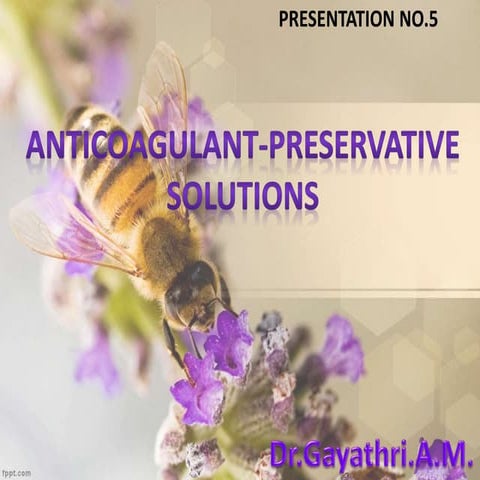 PRESENTATION NO.5

ANTICOAGULANT-PRESERVATIVE SOLUTIONS

Dr.Gayathri.A.M.

fppt.com